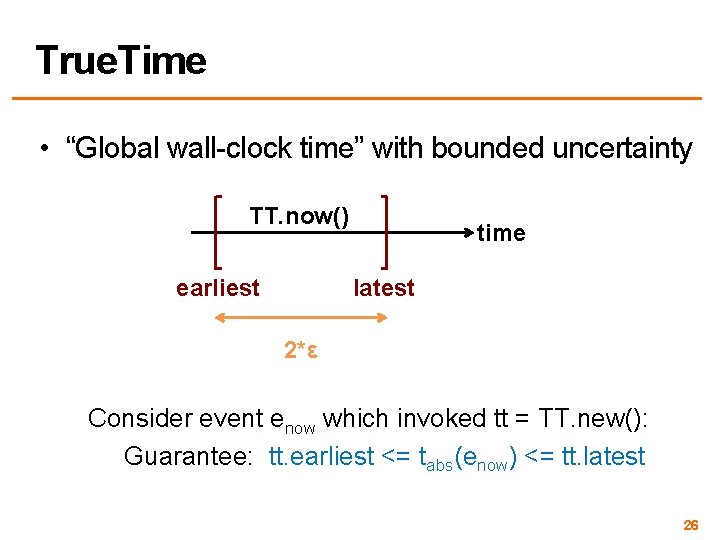 TrueTime

• "Global wall-clock time" with bounded uncertainty

TT.now()

time

earliest

latest

2*ε

Consider event $e_{now}$ which invoked tt = TT.new():

Guarantee: tt.earliest <= $t_{abs}(e_{now})$ <= tt.latest

26